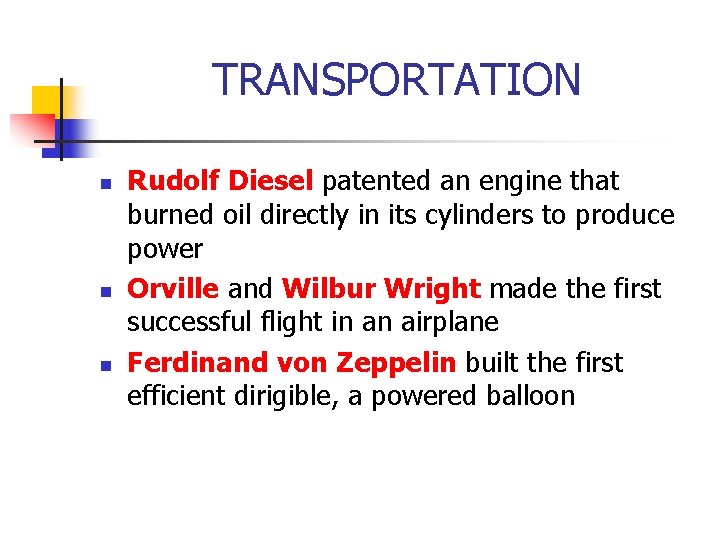 TRANSPORTATION

- Rudolf Diesel patented an engine that burned oil directly in its cylinders to produce power
- Orville and Wilbur Wright made the first successful flight in an airplane
- Ferdinand von Zeppelin built the first efficient dirigible, a powered balloon